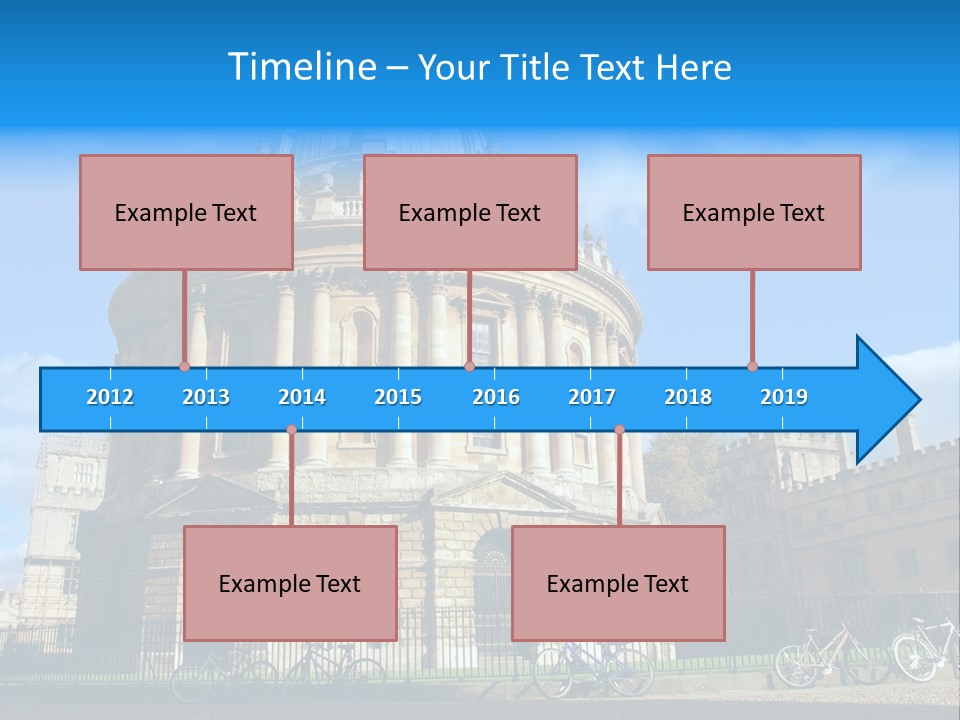 Timeline – Your Title Text Here

Example Text

Example Text

Example Text

2012
2013
2014
2015
2016
2017
2018
2019

Example Text

Example Text